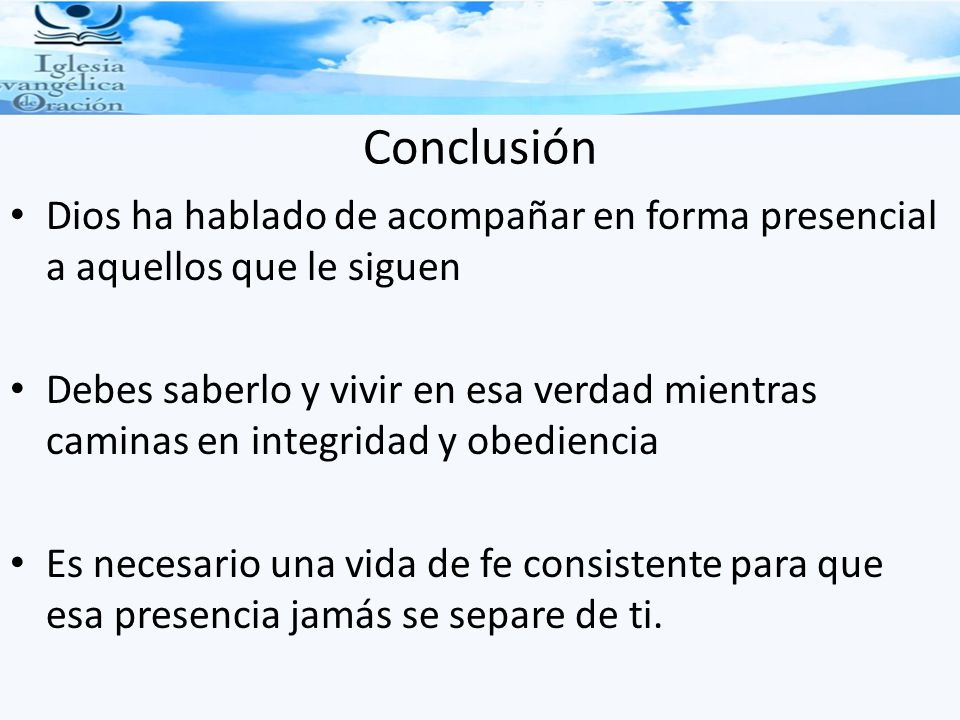 Iglesia
vangélica
de
Oración

Conclusión

• Dios ha hablado de acompañar en forma presencial a aquellos que le siguen

• Debes saberlo y vivir en esa verdad mientras caminas en integridad y obediencia

• Es necesario una vida de fe consistente para que esa presencia jamás se separe de ti.